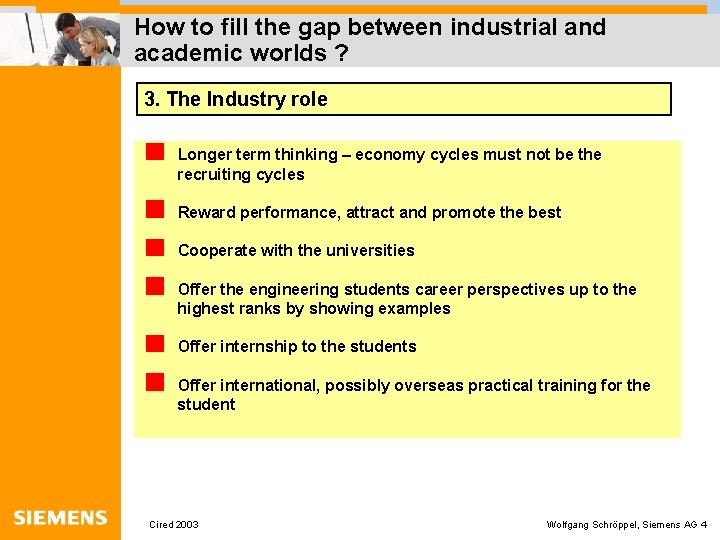 How to fill the gap between industrial and academic worlds ?

3. The Industry role

Longer term thinking – economy cycles must not be the recruiting cycles

Reward performance, attract and promote the best

Cooperate with the universities

Offer the engineering students career perspectives up to the highest ranks by showing examples

Offer internship to the students

Offer international, possibly overseas practical training for the student

SIEMENS

Cired 2003

Wolfgang Schröppel, Siemens AG 4